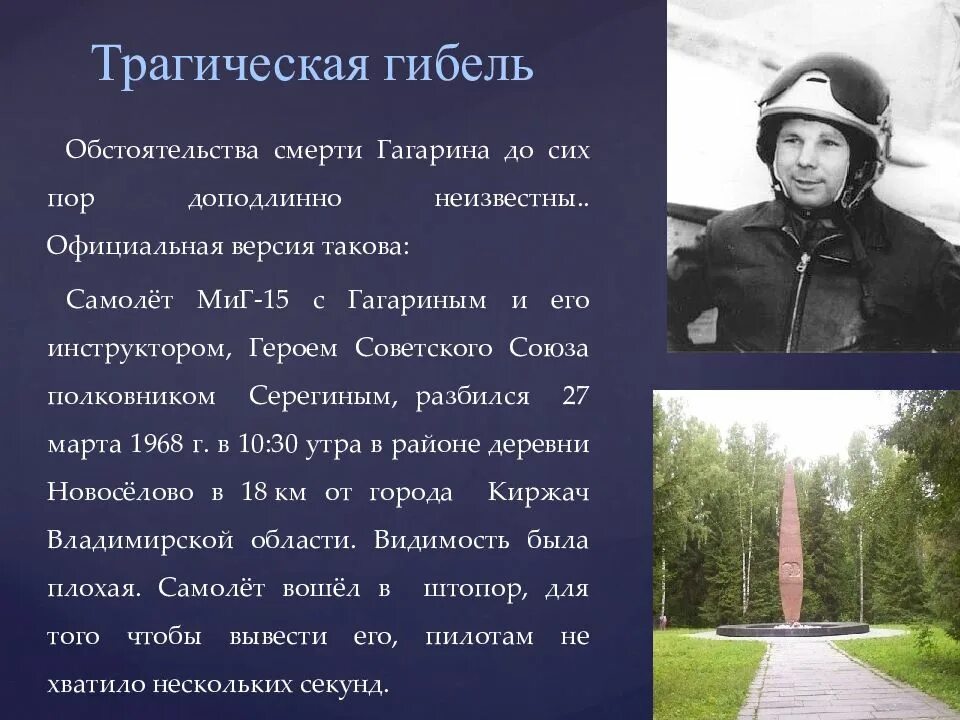 Трагическая гибель

Обстоятельства смерти Гагарина до сих пор доподлинно неизвестны.. Официальная версия такова:

Самолёт МиГ-15 с Гагариным и его инструктором, Героем Советского Союза полковником Серегиным, разбился 27 марта 1968 г. в 10:30 утра в районе деревни Новосёлово в 18 км от города Киржач Владимирской области. Видимость была плохая. Самолёт вошёл в штопор, для того чтобы вывести его, пилотам не хватило нескольких секунд.